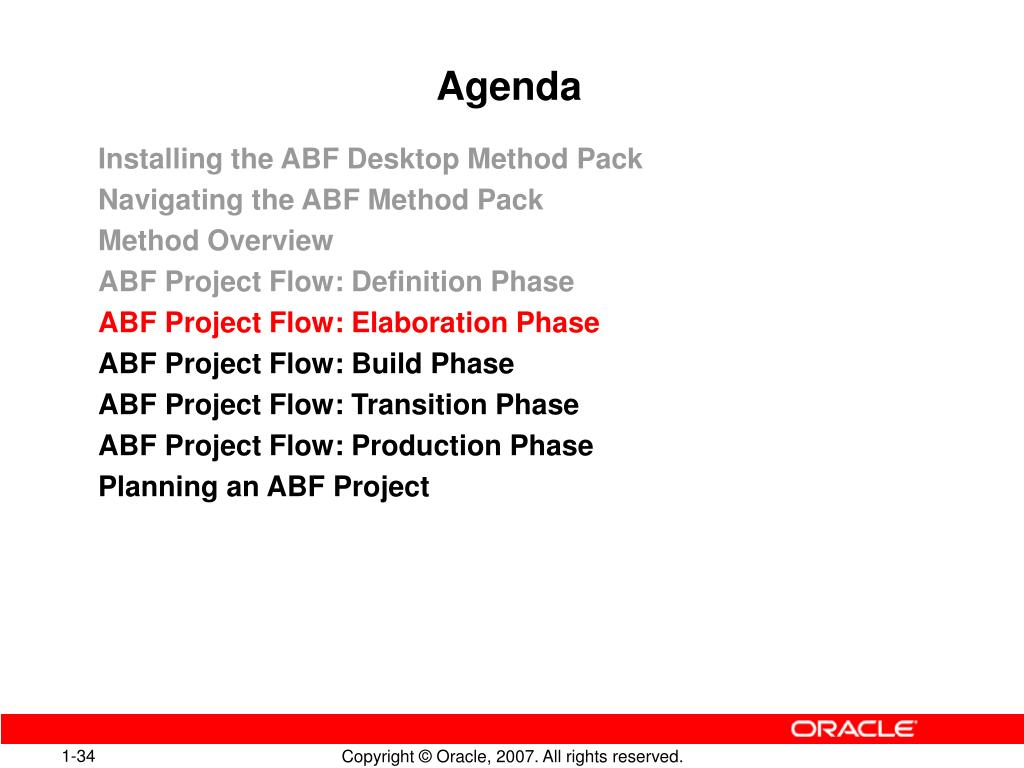 Agenda

Installing the ABF Desktop Method Pack
Navigating the ABF Method Pack
Method Overview
ABF Project Flow: Definition Phase
ABF Project Flow: Elaboration Phase
ABF Project Flow: Build Phase
ABF Project Flow: Transition Phase
ABF Project Flow: Production Phase
Planning an ABF Project

ORACLE

1-34

Copyright © Oracle, 2007. All rights reserved.